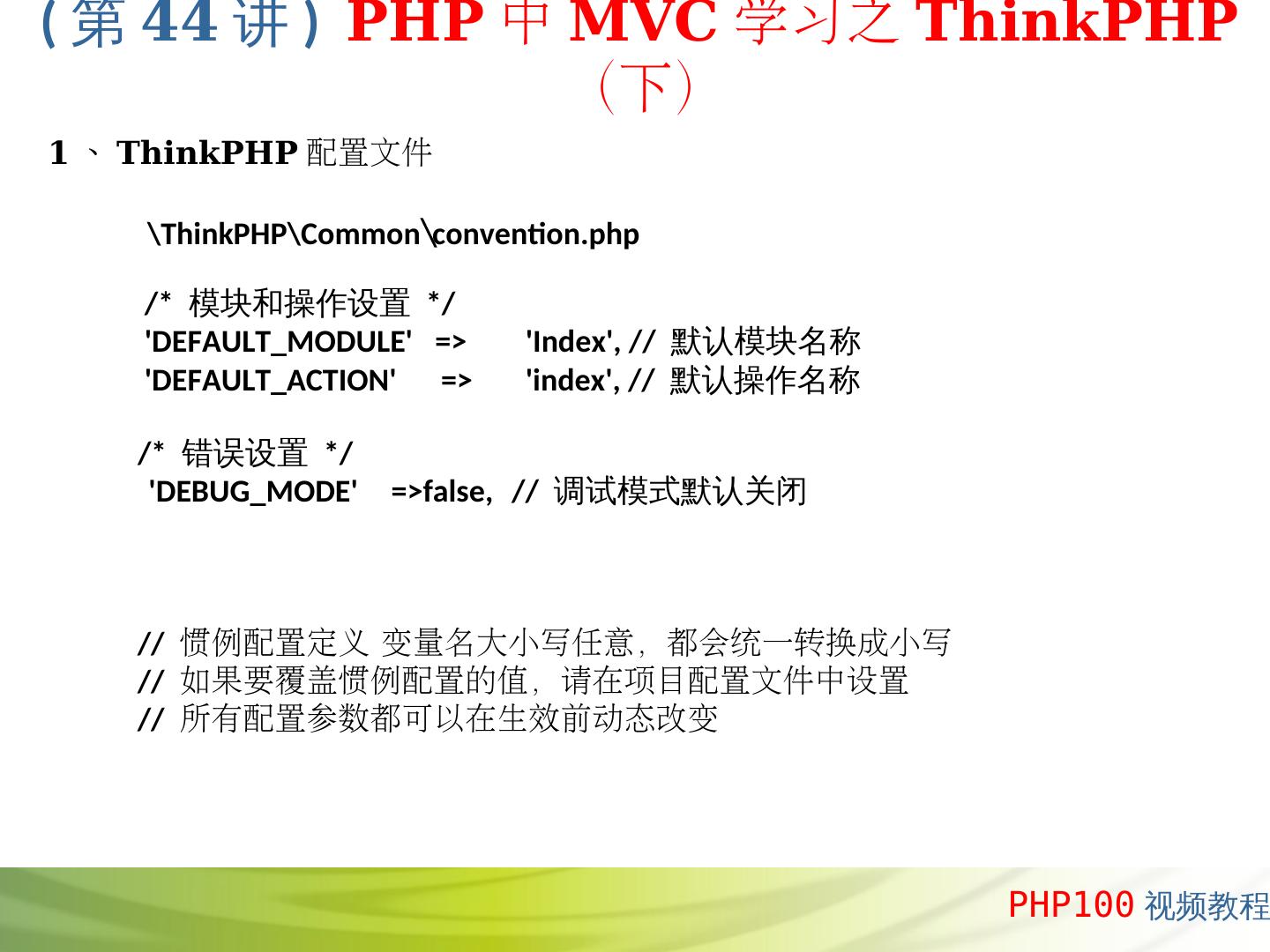 （第 44 讲）PHP 中 MVC 学习之 ThinkPHP（下）

1 、 ThinkPHP 配置文件

\ThinkPHP\Common\convention.php

/* 模块和操作设置 */
'DEFAULT_MODULE' => 'Index', // 默认模块名称
'DEFAULT_ACTION' => 'index', // 默认操作名称

/* 错误设置 */
'DEBUG_MODE' =>false, // 调试模式默认关闭

// 惯例配置定义 变量名大小写任意，都会统一转换成小写
// 如果要覆盖惯例配置的值，请在项目配置文件中设置
// 所有配置参数都可以在生效前动态改变

PHP100 视频教程